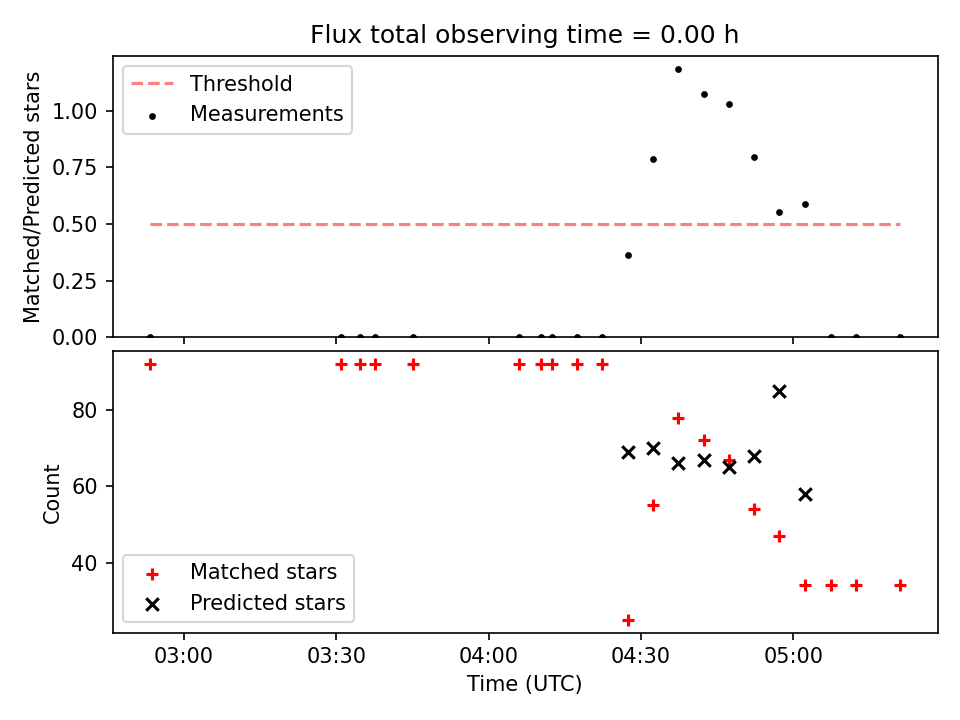 Flux total observing time = 0.00 h

Threshold
Measurements

Matched/Predicted stars

1.00
0.75
0.50
0.25
0.00

Count

80
60
40

Matched stars
Predicted stars

03:00
03:30
04:00
04:30
05:00

Time (UTC)